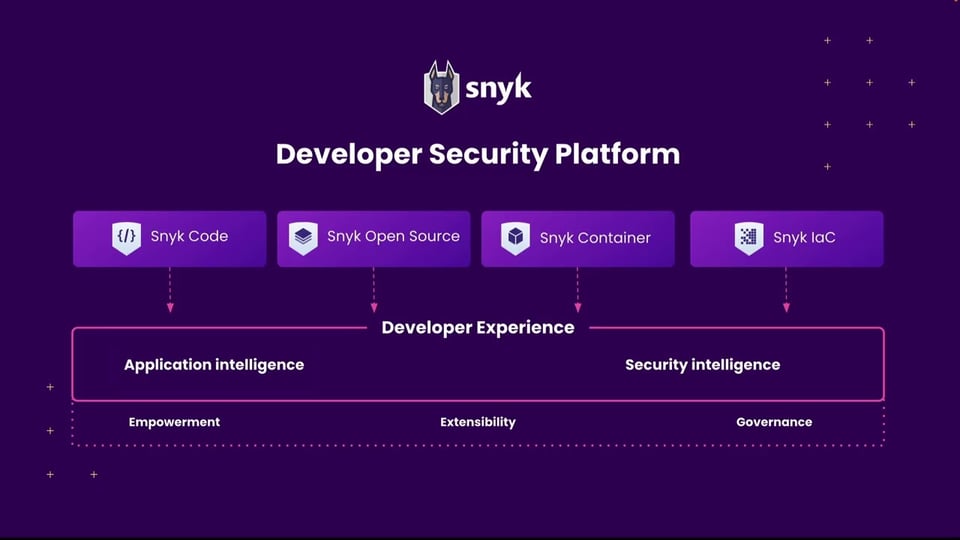 snyk

Developer Security Platform

Snyk Code

Snyk Open Source

Snyk Container

Snyk IaC

Developer Experience

Application intelligence

Security intelligence

Empowerment

Extensibility

Governance